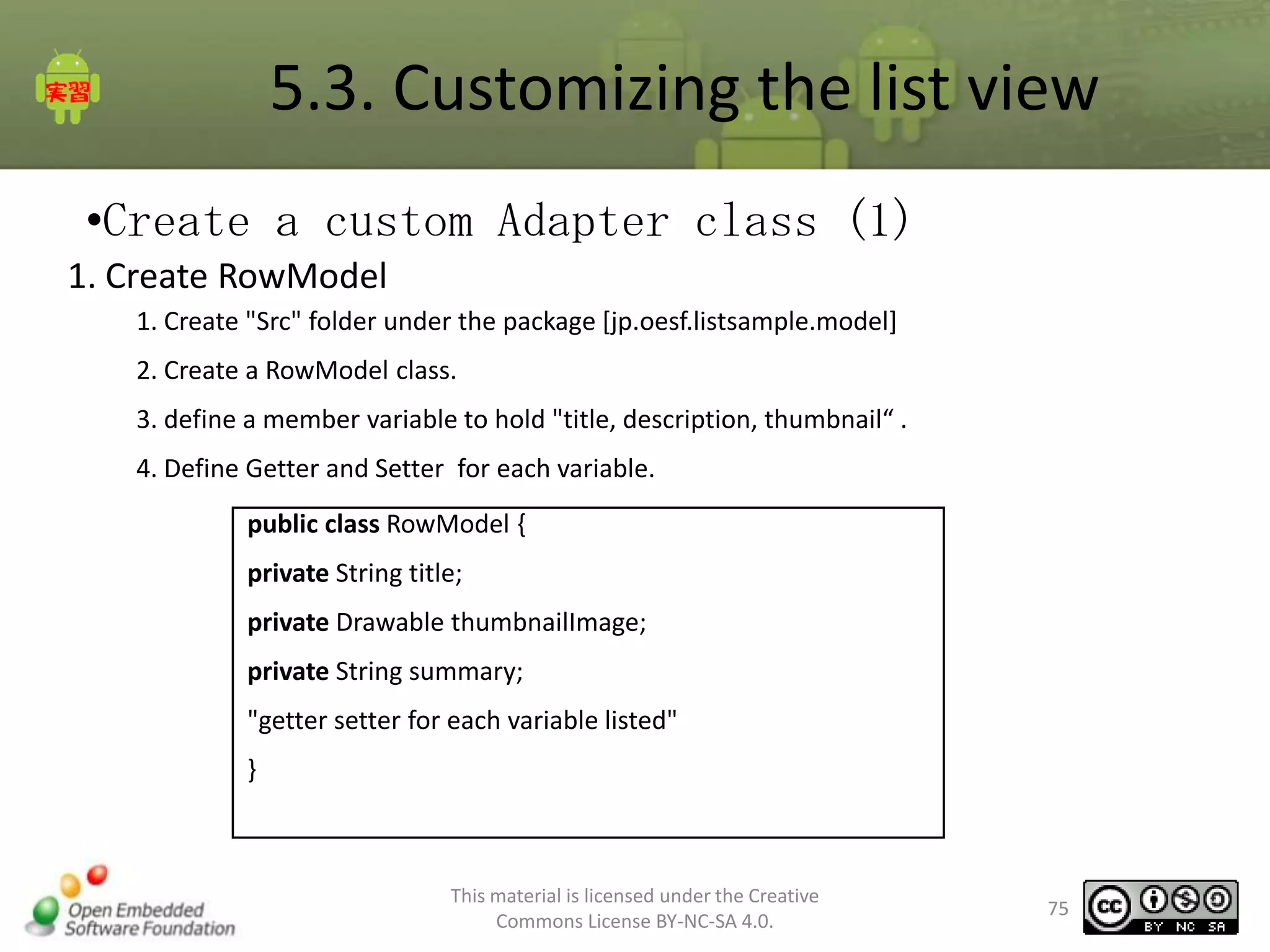 実習

5.3. Customizing the list view

•Create a custom Adapter class (1)

1. Create RowModel

1. Create "Src" folder under the package [jp.oesf.listsample.model]

2. Create a RowModel class.

3. define a member variable to hold "title, description, thumbnail“ .

4. Define Getter and Setter for each variable.

public class RowModel {

private String title;

private Drawable thumbnailImage;

private String summary;

"getter setter for each variable listed"

}

Open Embedded Software Foundation

This material is licensed under the Creative Commons License BY-NC-SA 4.0.

75

cc BY NC SA